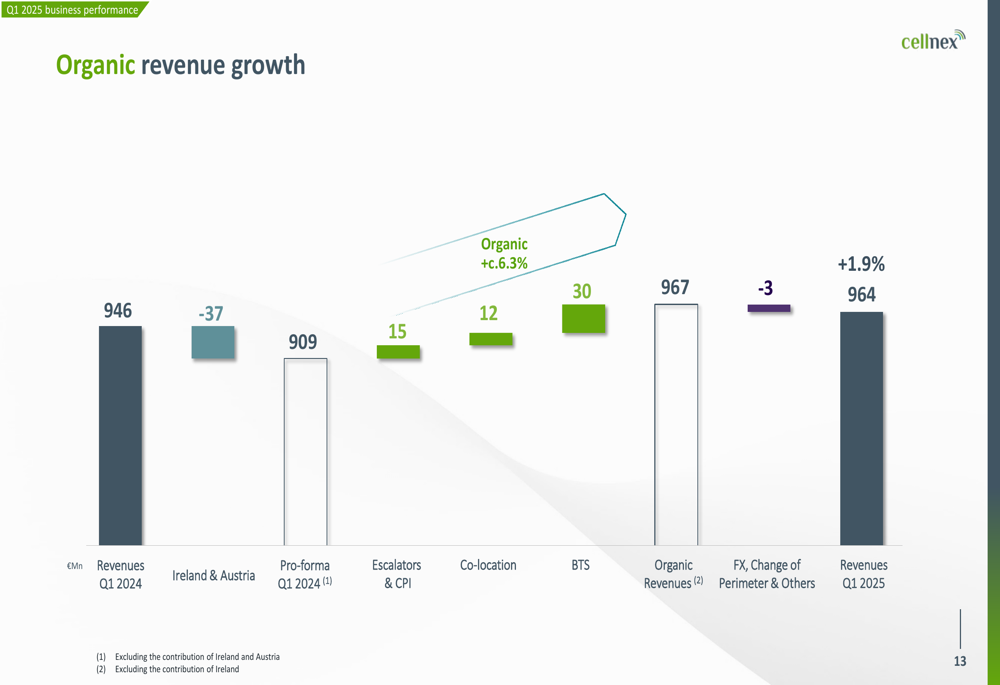 Q1 2025 business performance

cellnex

Organic revenue growth

Organic +c.6.3%

+1.9%

946

-37

909

15

12

30

967

-3

964

€Mn

Revenues Q1 2024

Ireland & Austria

Pro-forma Q1 2024 $^{(1)}$

Escalators & CPI

Co-location

BTS

Organic Revenues $^{(2)}$

FX, Change of Perimeter & Others

Revenues Q1 2025

(1) Excluding the contribution of Ireland and Austria
(2) Excluding the contribution of Ireland

13